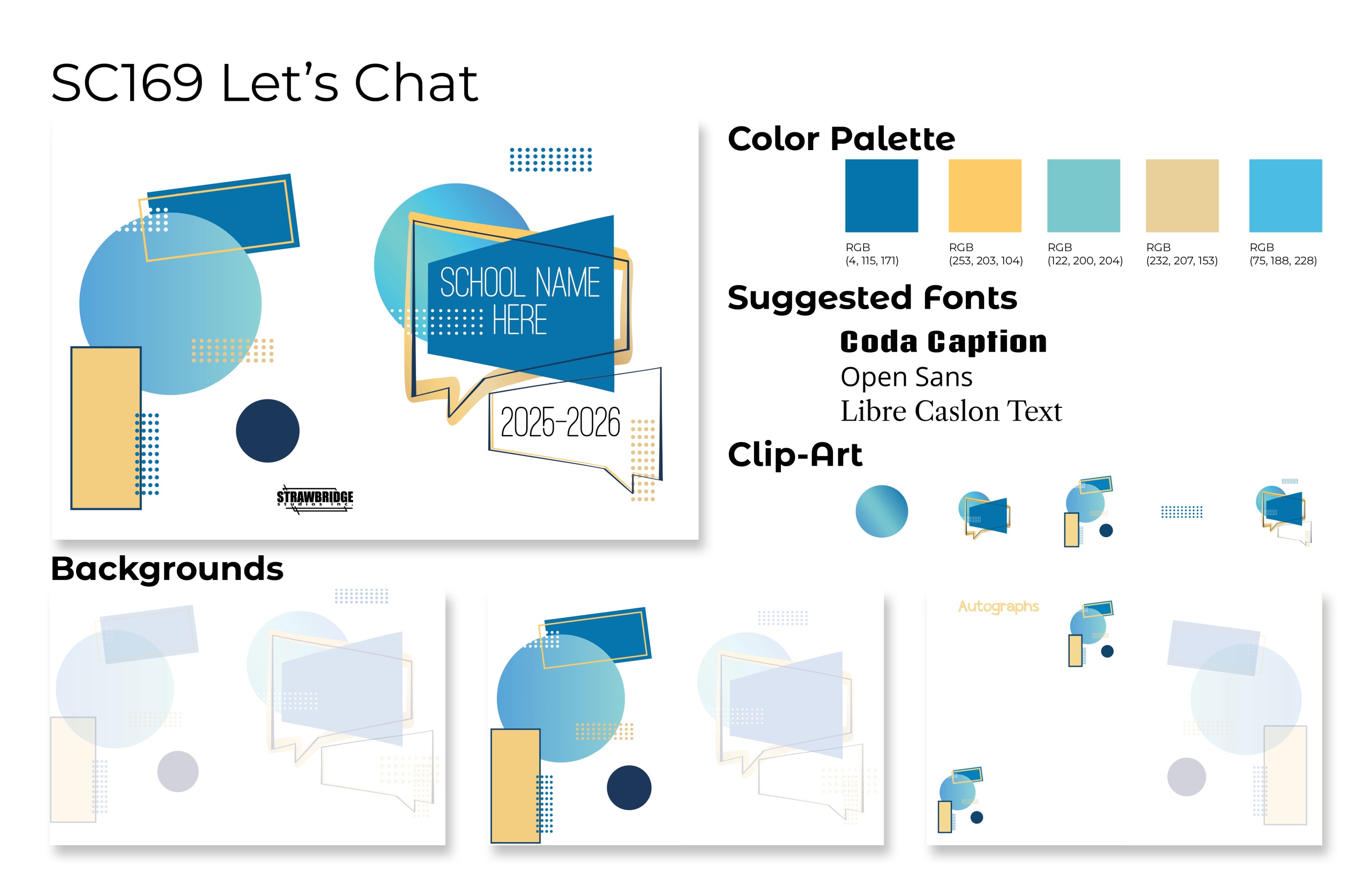 SC169 Let's Chat

SCHOOL NAME HERE

2025-2026

STRAWBRIDGE studios inc.

Color Palette

RGB (4, 115, 171)

RGB (253, 203, 104)

RGB (122, 200, 204)

RGB (232, 207, 153)

RGB (75, 188, 228)

Suggested Fonts

Coda Caption
Open Sans
Libre Caslon Text

Clip-Art

Backgrounds

Autographs